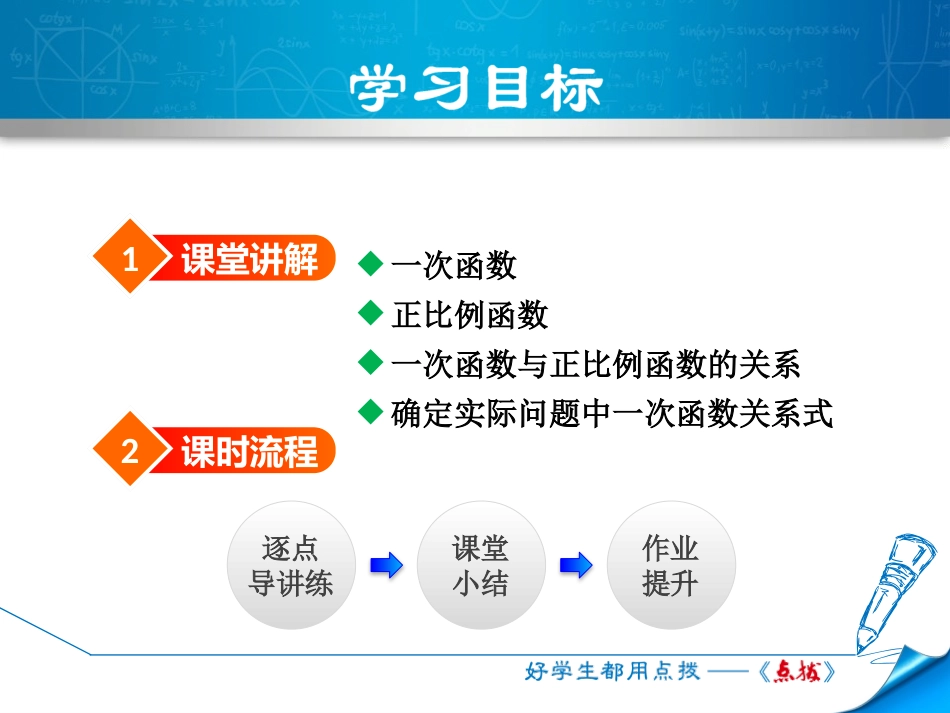 学习目标

1 课堂讲解

◆ 一次函数
◆ 正比例函数
◆ 一次函数与正比例函数的关系
◆ 确定实际问题中一次函数关系式

2 课时流程

逐点导讲练

课堂小结

作业提升

好学生都用点拨——《点拨》